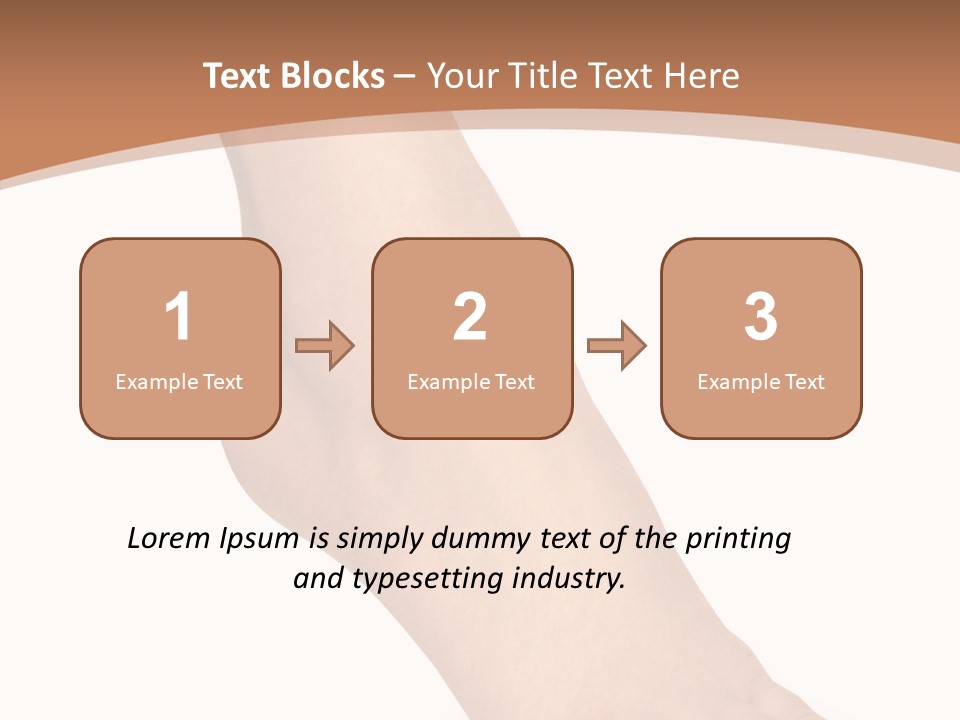 Text Blocks – Your Title Text Here

1
Example Text

2
Example Text

3
Example Text

Lorem Ipsum is simply dummy text of the printing and typesetting industry.